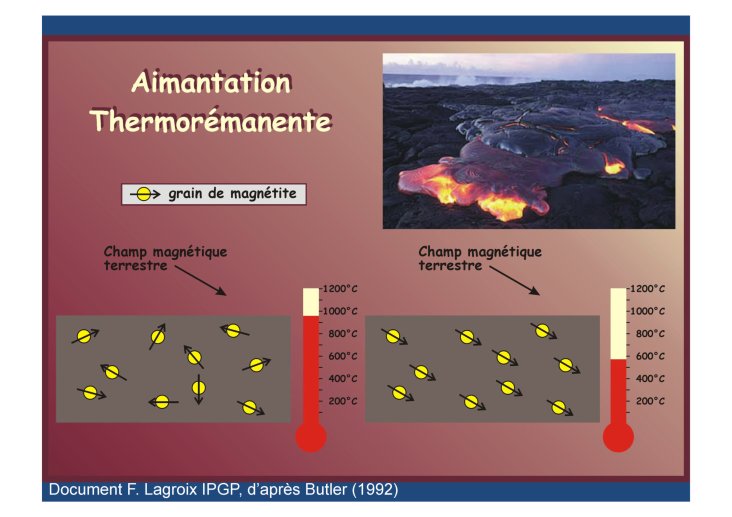 Aimantation Thermorémanente

grain de magnétite

Champ magnétique terrestre

1200°C
1000°C
800°C
600°C
400°C
200°C

Champ magnétique terrestre

1200°C
1000°C
800°C
600°C
400°C
200°C

Document F. Lagroix IPGP, d'après Butler (1992)